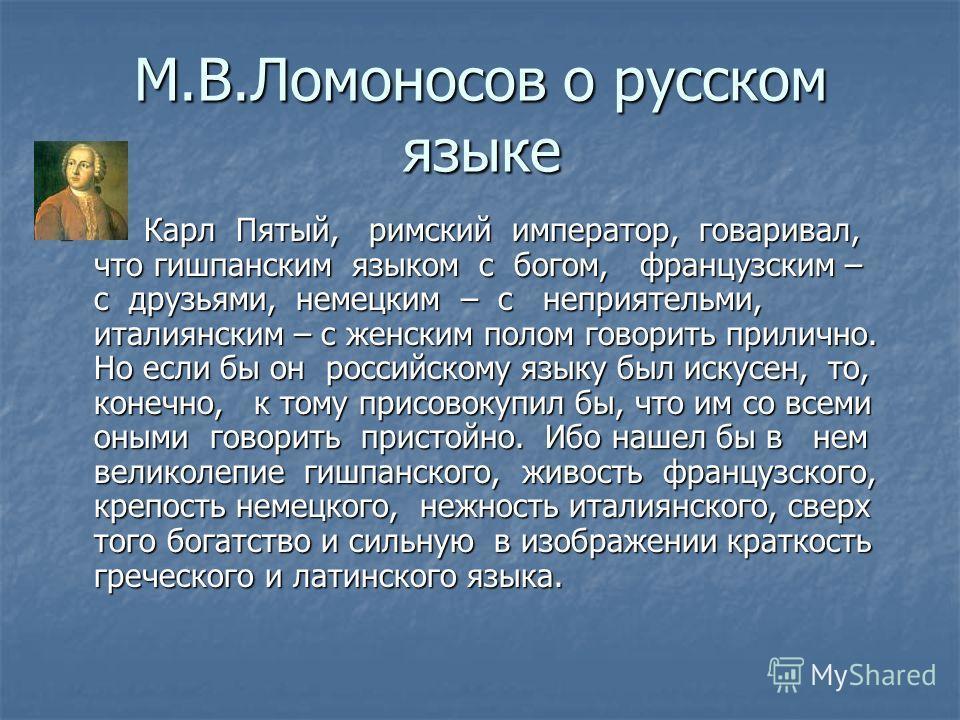 М.В.Ломоносов о русском языке

Карл Пятый, римский император, говаривал, что гишпанским языком с богом, французским – с друзьями, немецким – с неприятельми, италиянским – с женским полом говорить прилично. Но если бы он российскому языку был искусен, то, конечно, к тому присовокупил бы, что им со всеми оными говорить пристойно. Ибо нашел бы в нем великолепие гишпанского, живость французского, крепость немецкого, нежность италиянского, сверх того богатство и сильную в изображении краткость греческого и латинского языка.

MyShared